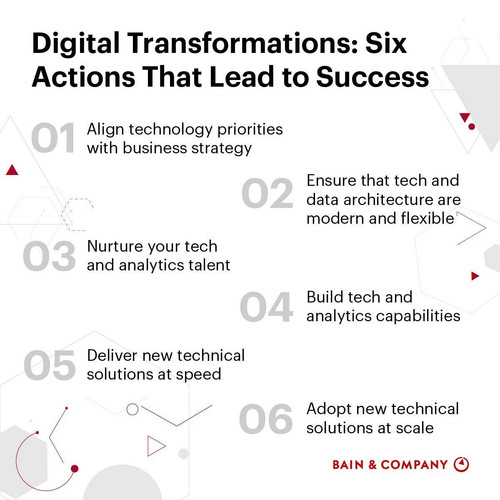 Digital Transformations: Six Actions That Lead to Success

01 Align technology priorities with business strategy

02 Ensure that tech and data architecture are modern and flexible

03 Nurture your tech and analytics talent

04 Build tech and analytics capabilities

05 Deliver new technical solutions at speed

06 Adopt new technical solutions at scale

BAIN & COMPANY